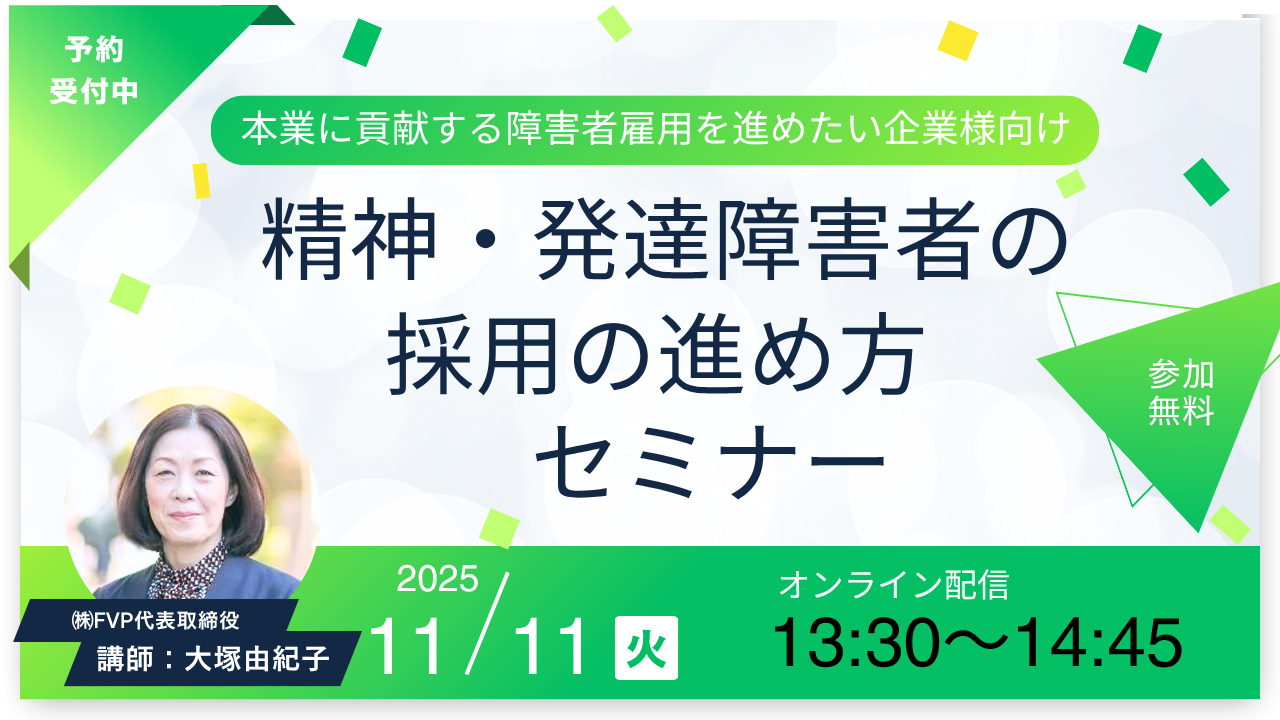 予約
受付中

本業に貢献する障害者雇用を進めたい企業様向け

精神・発達障害者の
採用の進め方
セミナー

参加
無料

㈱FVP代表取締役
講師：大塚由紀子

2025
11／11 火

オンライン配信
13:30〜14:45